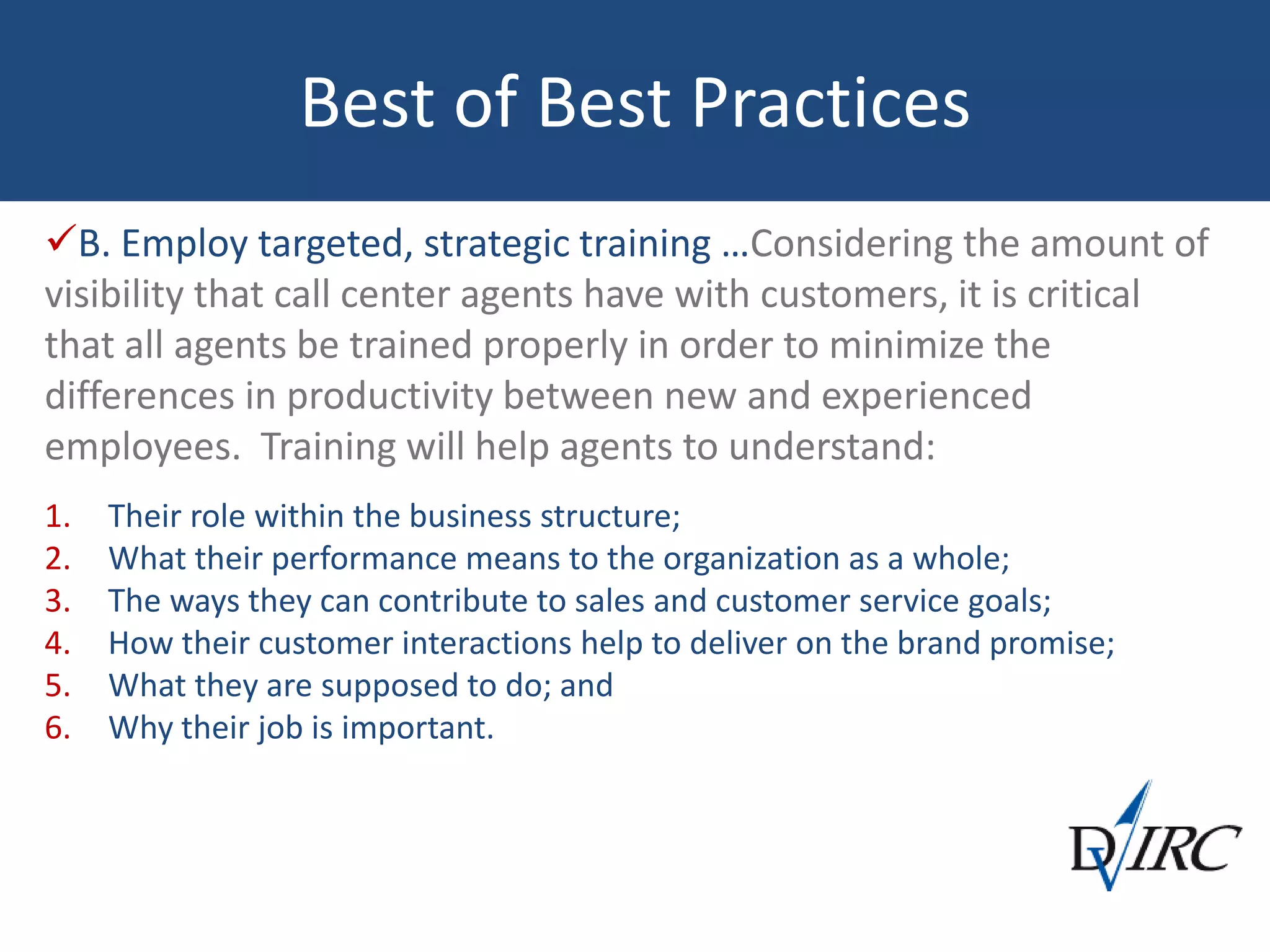 Best of Best Practices

✓B. Employ targeted, strategic training …Considering the amount of visibility that call center agents have with customers, it is critical that all agents be trained properly in order to minimize the differences in productivity between new and experienced employees. Training will help agents to understand:

1. Their role within the business structure;
2. What their performance means to the organization as a whole;
3. The ways they can contribute to sales and customer service goals;
4. How their customer interactions help to deliver on the brand promise;
5. What they are supposed to do; and
6. Why their job is important.

DVIRC